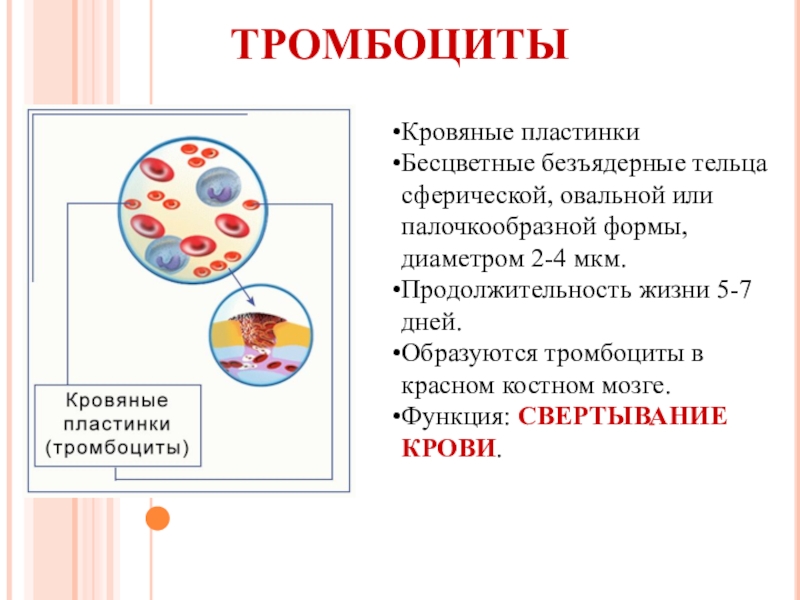 ТРОМБОЦИТЫ

Кровяные пластинки (тромбоциты)

•Кровяные пластинки
•Бесцветные безъядерные тельца сферической, овальной или палочкообразной формы, диаметром 2-4 мкм.
•Продолжительность жизни 5-7 дней.
•Образуются тромбоциты в красном костном мозге.
•Функция: СВЕРТЫВАНИЕ КРОВИ.